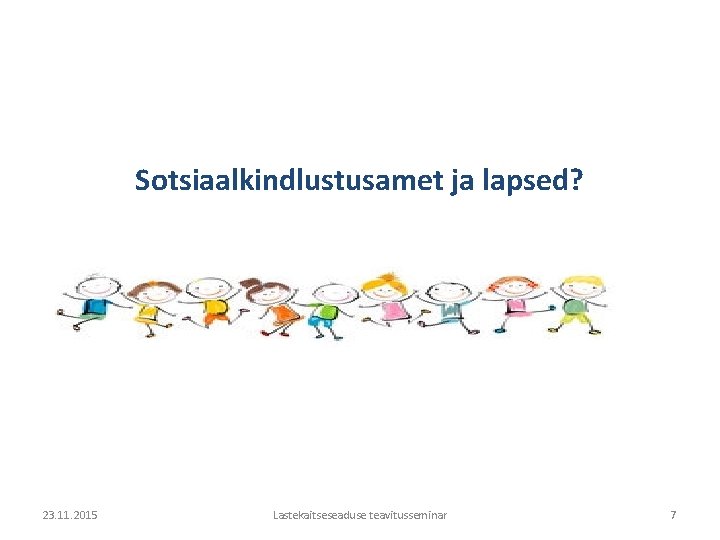 Sotsiaalkindlustusamet ja lapsed?

23.11.2015

Lastekaitseseaduse teavitusseminar

7